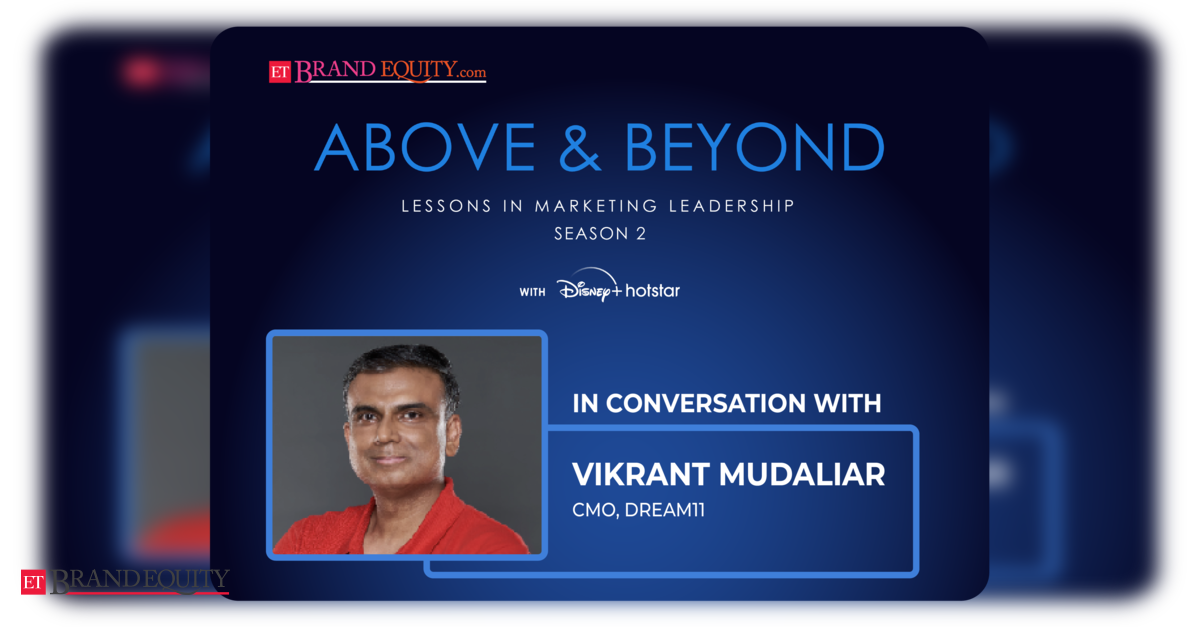 ET BRAND EQUITY.com

ABOVE & BEYOND

LESSONS IN MARKETING LEADERSHIP
SEASON 2

WITH Disney+ hotstar

IN CONVERSATION WITH

VIKRANT MUDALIAR
CMO, DREAM11

ET BRANDEQUITY